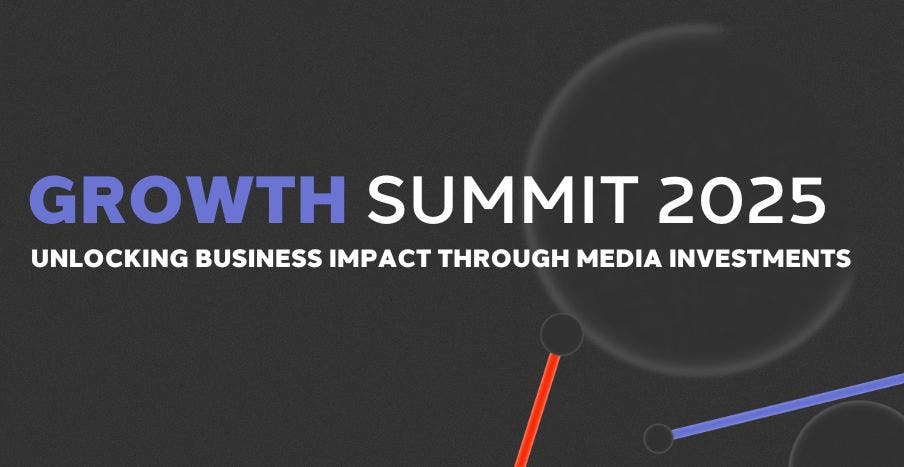 GROWTH SUMMIT 2025
UNLOCKING BUSINESS IMPACT THROUGH MEDIA INVESTMENTS